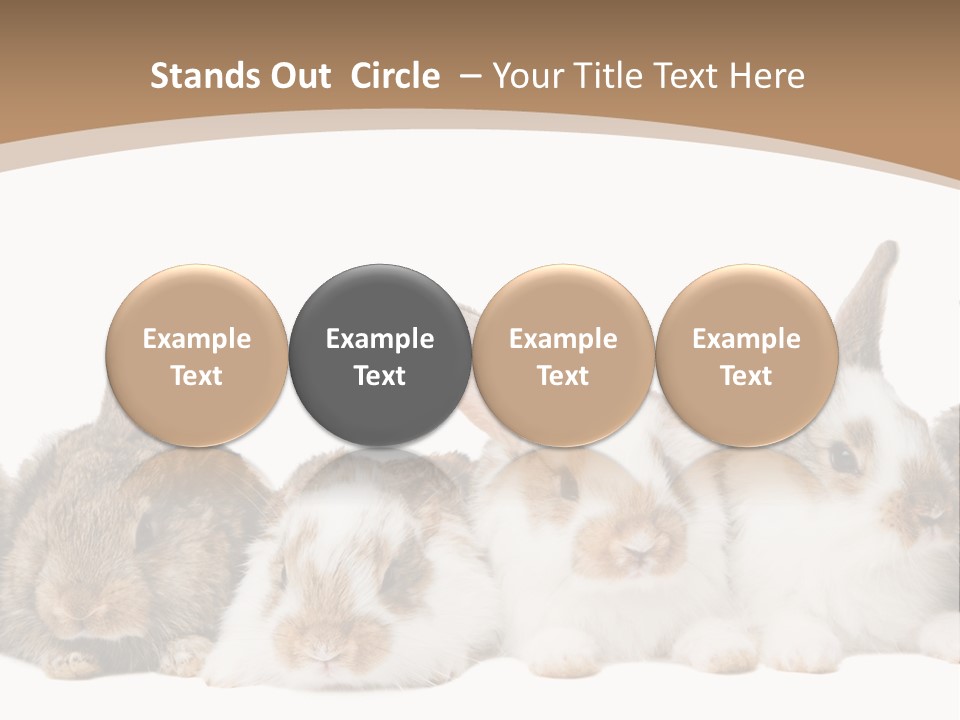 Stands Out Circle – Your Title Text Here

Example Text

Example Text

Example Text

Example Text